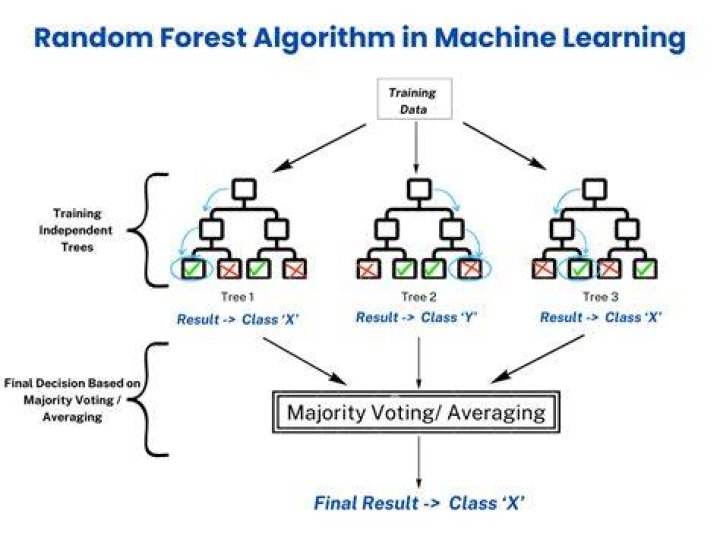 Random Forest Algorithm in Machine Learning

Training Data

Training Independent Trees

Tree 1

Result -> Class 'X'

Tree 2

Result -> Class 'Y'

Tree 3

Result -> Class 'X'

Final Decision Based on Majority Voting / Averaging

Majority Voting/ Averaging

Final Result -> Class 'X'